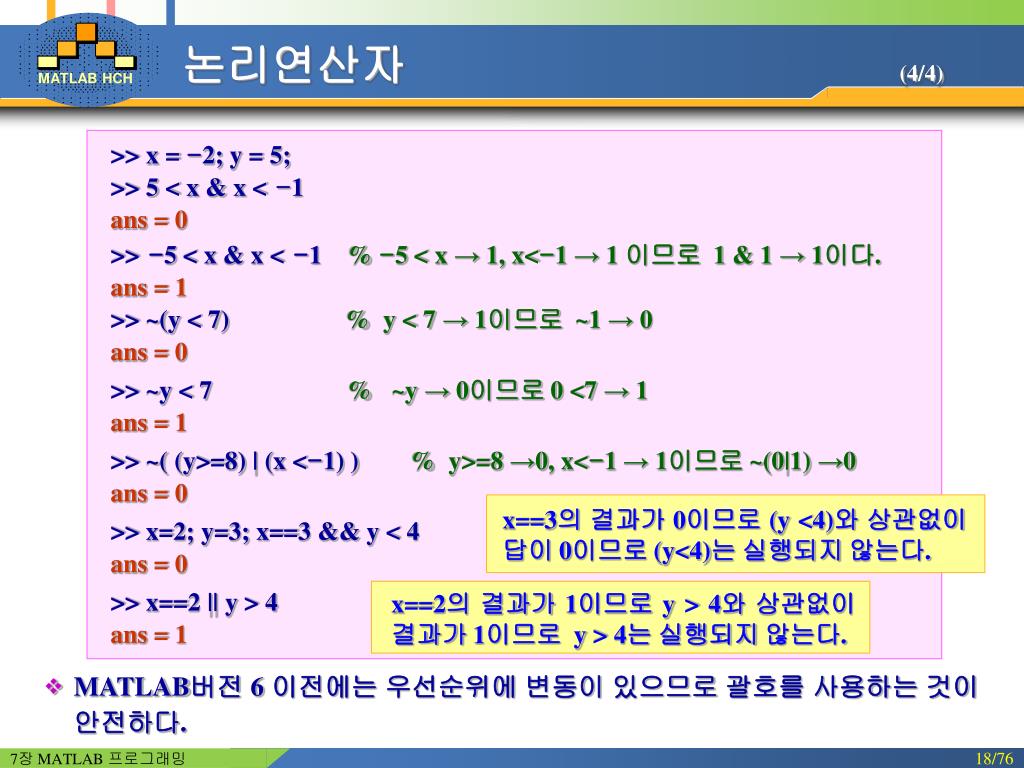 MATLAB HCH

논리연산자

(4/4)

>> x = −2; y = 5;
>> 5 < x & x < −1
ans = 0
>> −5 < x & x < −1 % −5 < x → 1, x<−1 → 1 이므로 1 & 1 → 1이다.
ans = 1
>> ~(y < 7) % y < 7 → 1이므로 ~1 → 0
ans = 0
>> ~y < 7 % ~y → 0이므로 0 <7 → 1
ans = 1
>> ~( (y>=8) | (x <−1) ) % y>=8 →0, x<−1 → 1이므로 ~(0|1) →0
ans = 0
>> x=2; y=3; x==3 && y < 4
ans = 0
>> x==2 || y > 4
ans = 1

x==3의 결과가 0이므로 (y <4)와 상관없이 답이 0이므로 (y<4)는 실행되지 않는다.

x==2의 결과가 1이므로 y > 4와 상관없이 결과가 1이므로 y > 4는 실행되지 않는다.

❖ MATLAB버전 6 이전에는 우선순위에 변동이 있으므로 괄호를 사용하는 것이 안전하다.

7장 MATLAB 프로그래밍

18/76